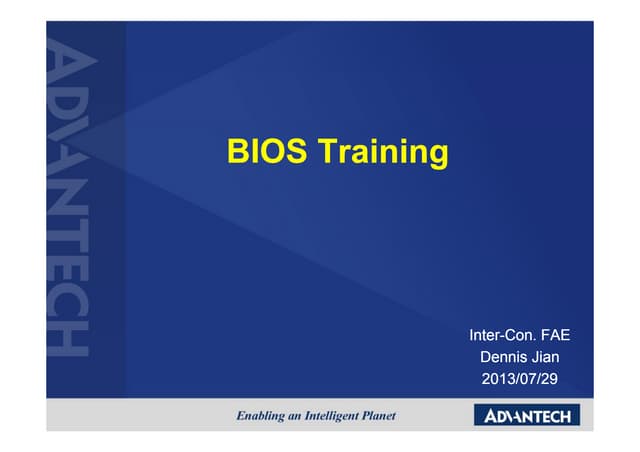 ADVANTECH

BIOS Training

Inter-Con. FAE
Dennis Jian
2013/07/29

Enabling an Intelligent Planet

ADVANTECH